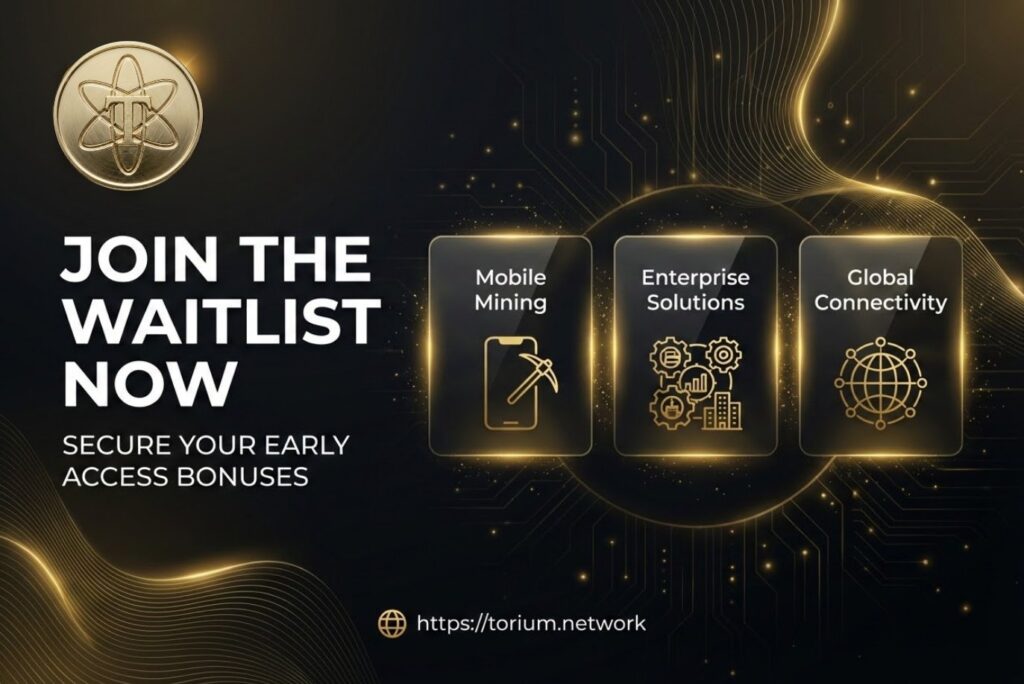 T

JOIN THE WAITLIST NOW

SECURE YOUR EARLY ACCESS BONUSES

Mobile Mining

Enterprise Solutions

Global Connectivity

https://torium.network